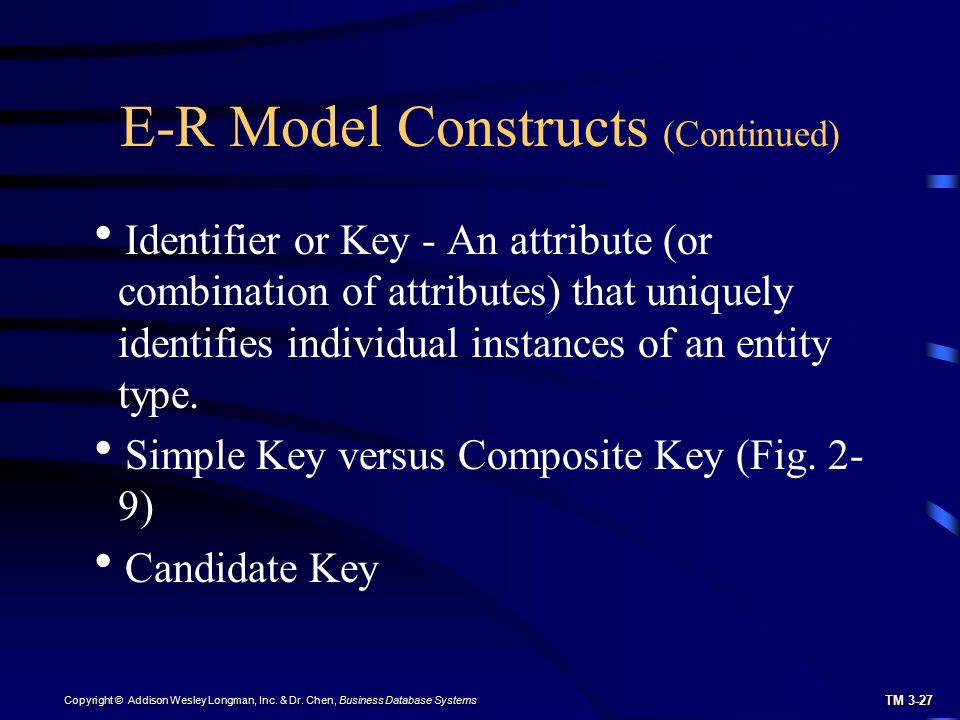 E-R Model Constructs (Continued)

• Identifier or Key - An attribute (or combination of attributes) that uniquely identifies individual instances of an entity type.

• Simple Key versus Composite Key (Fig. 2-9)

• Candidate Key

Copyright © Addison Wesley Longman, Inc. & Dr. Chen, Business Database Systems

TM 3-27